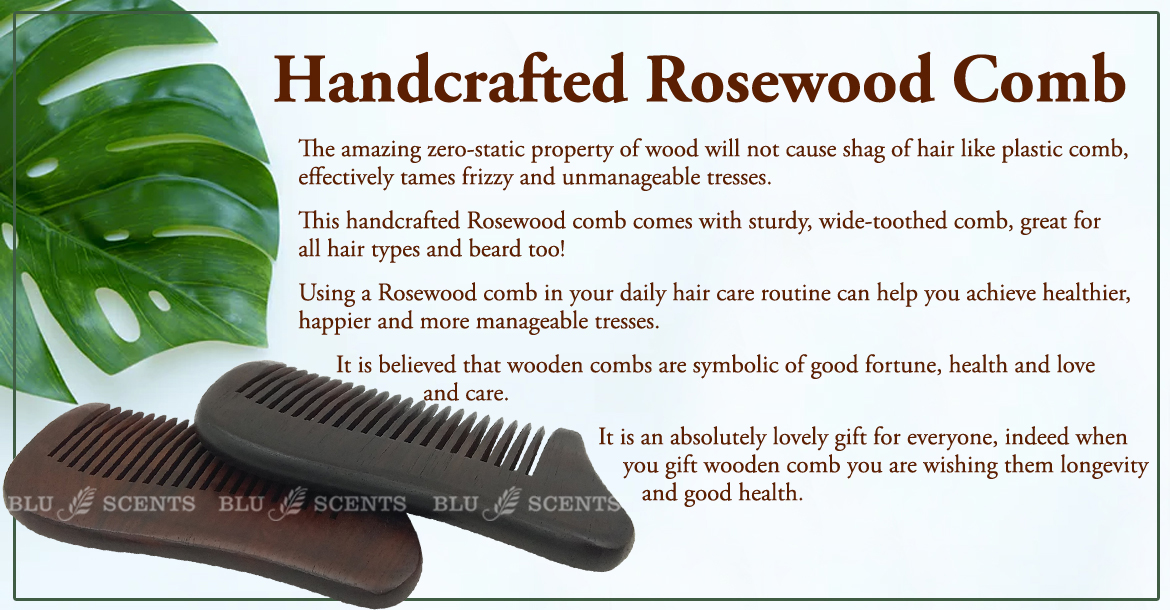 Handcrafted Rosewood Comb

The amazing zero-static property of wood will not cause shag of hair like plastic comb, effectively tames frizzy and unmanageable tresses.

This handcrafted Rosewood comb comes with sturdy, wide-toothed comb, great for all hair types and beard too!

Using a Rosewood comb in your daily hair care routine can help you achieve healthier, happier and more manageable tresses.

It is believed that wooden combs are symbolic of good fortune, health and love and care.

It is an absolutely lovely gift for everyone, indeed when you gift wooden comb you are wishing them longevity and good health.

BLU SCENTS BLU SCENTS BLU SCENTS